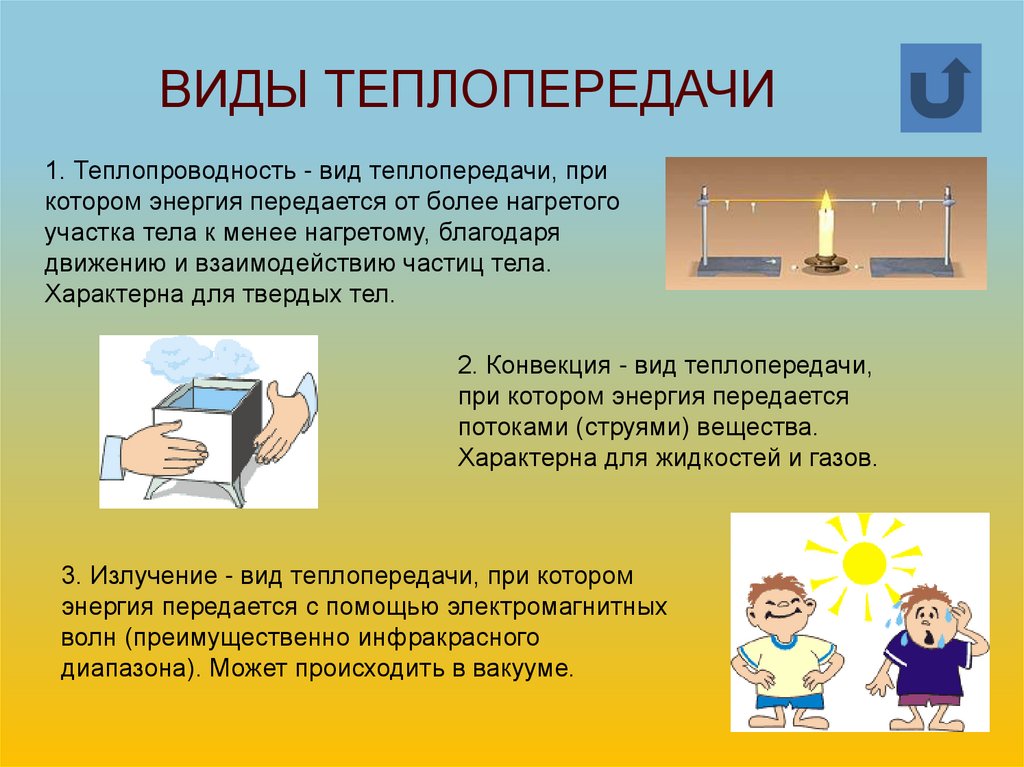 ВИДЫ ТЕПЛОПЕРЕДАЧИ

1. Теплопроводность - вид теплопередачи, при котором энергия передается от более нагретого участка тела к менее нагретому, благодаря движению и взаимодействию частиц тела. Характерна для твердых тел.

2. Конвекция - вид теплопередачи, при котором энергия передается потоками (струями) вещества. Характерна для жидкостей и газов.

3. Излучение - вид теплопередачи, при котором энергия передается с помощью электромагнитных волн (преимущественно инфракрасного диапазона). Может происходить в вакууме.